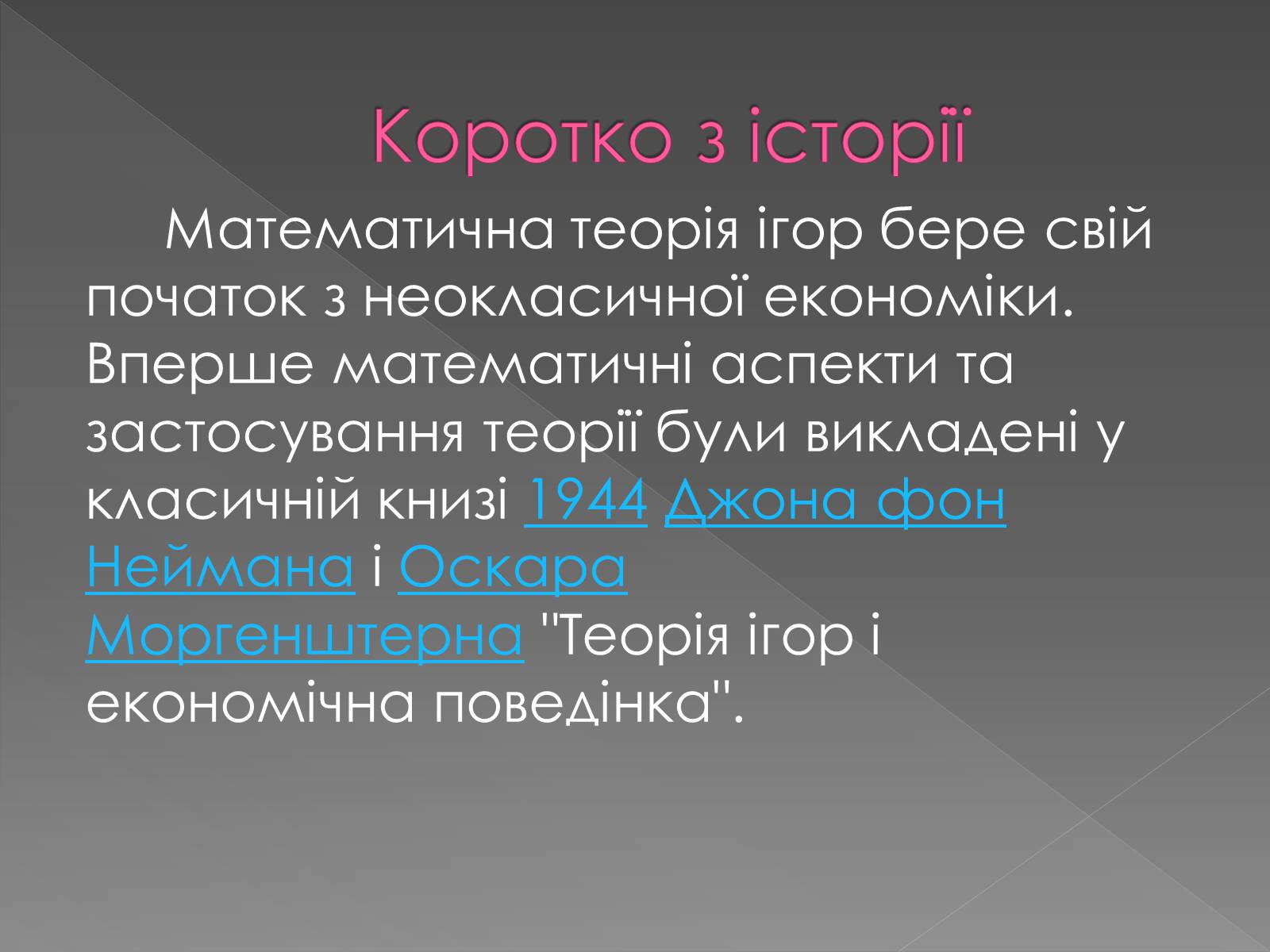 Коротко з історії

Математична теорія ігор бере свій початок з неокласичної економіки. Вперше математичні аспекти та застосування теорії були викладені у класичній книзі 1944 Джона фон Неймана і Оскара Моргенштерна "Теорія ігор і економічна поведінка".